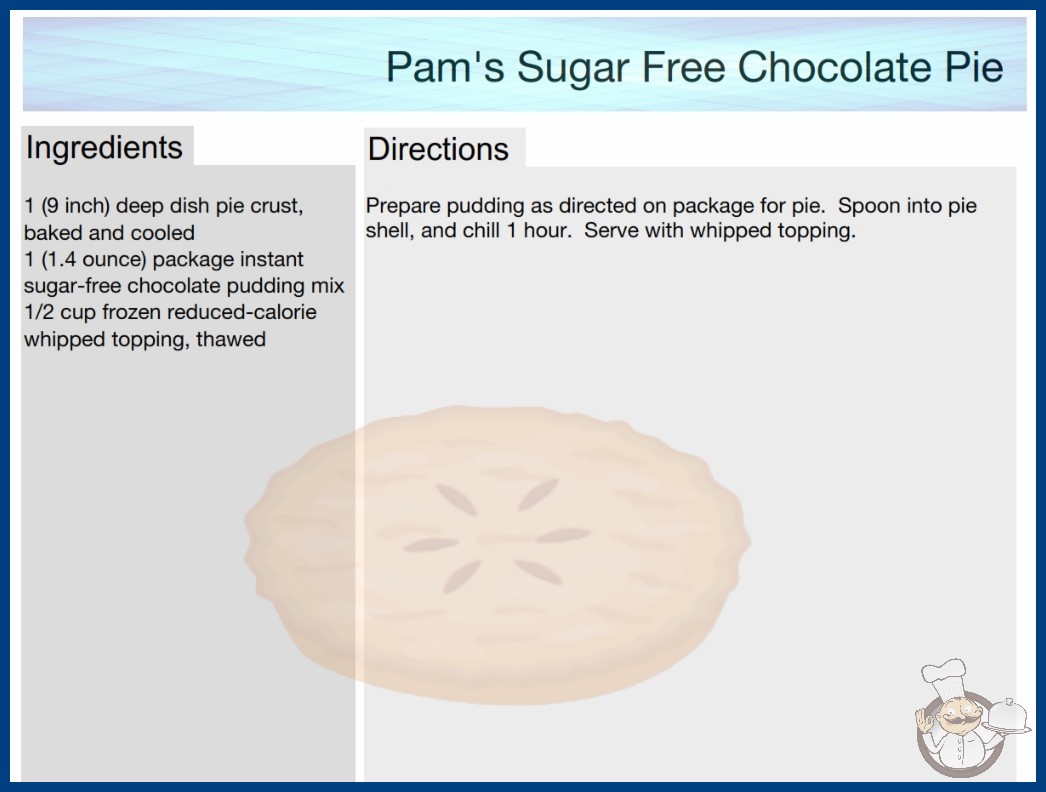 Pam's Sugar Free Chocolate Pie

Ingredients

1 (9 inch) deep dish pie crust, baked and cooled
1 (1.4 ounce) package instant sugar-free chocolate pudding mix
1/2 cup frozen reduced-calorie whipped topping, thawed

Directions

Prepare pudding as directed on package for pie. Spoon into pie shell, and chill 1 hour. Serve with whipped topping.